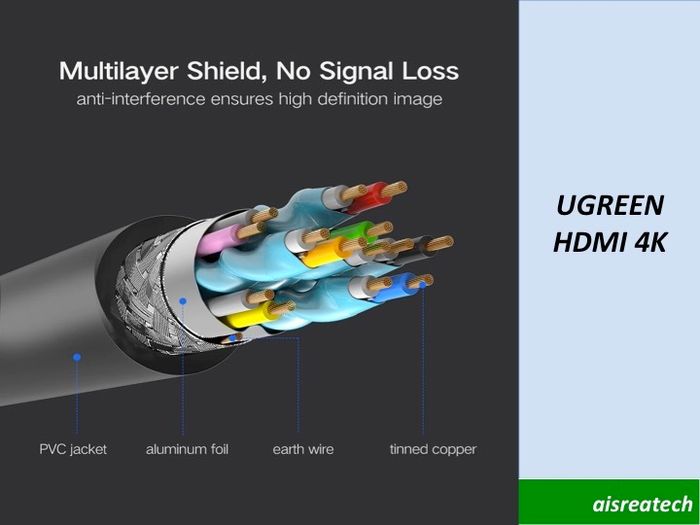 Multilayer Shield, No Signal Loss
anti-interference ensures high definition image

PVC jacket
aluminum foil
earth wire
tinned copper

UGREEN
HDMI 4K

aisreatech